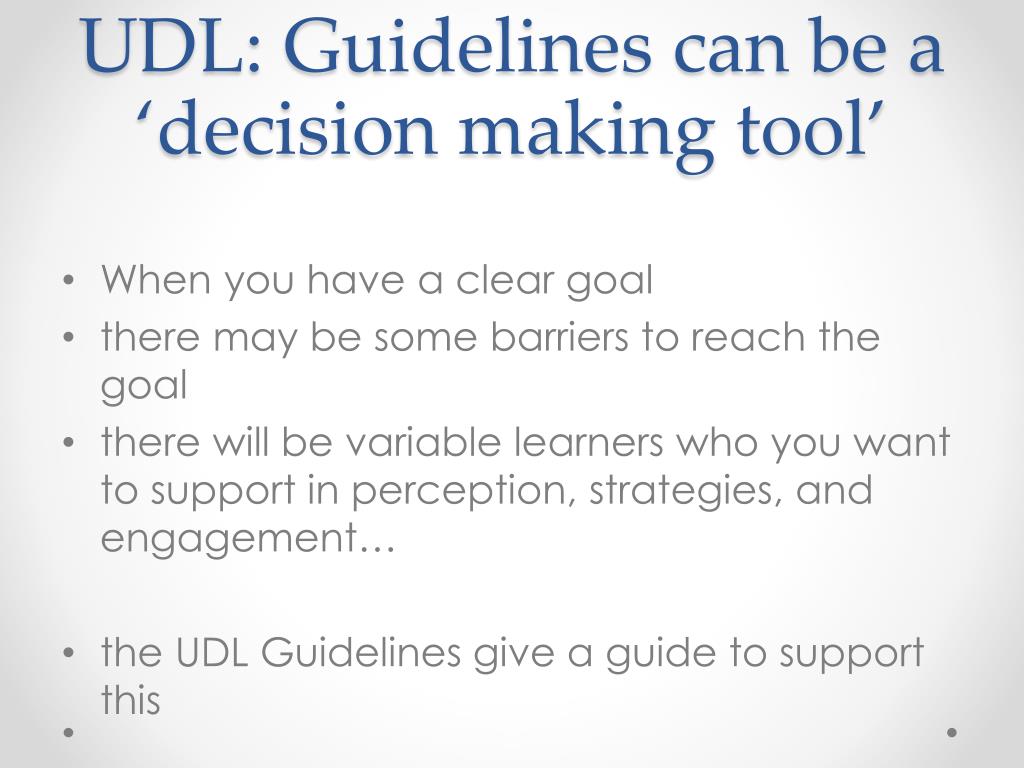 UDL: Guidelines can be a ‘decision making tool’

• When you have a clear goal
• there may be some barriers to reach the goal
• there will be variable learners who you want to support in perception, strategies, and engagement…

• the UDL Guidelines give a guide to support this